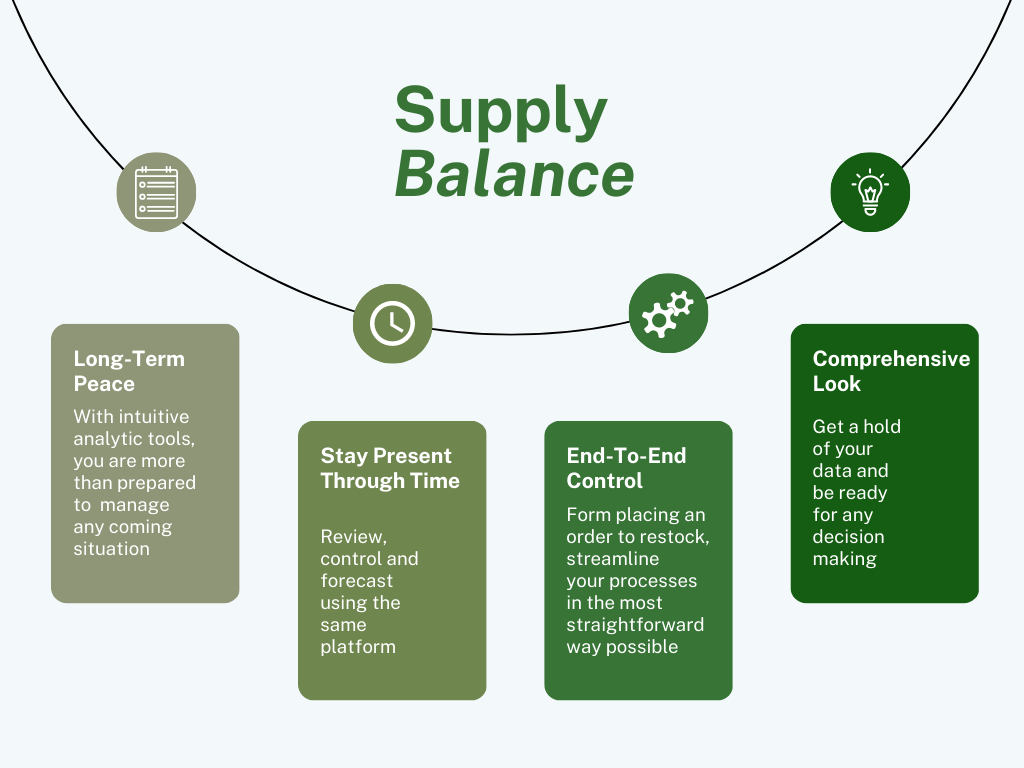 Supply
Balance

Long-Term Peace

With intuitive analytic tools, you are more than prepared to manage any coming situation

Stay Present Through Time

Review, control and forecast using the same platform

End-To-End Control

Form placing an order to restock, streamline your processes in the most straightforward way possible

Comprehensive Look

Get a hold of your data and be ready for any decision making